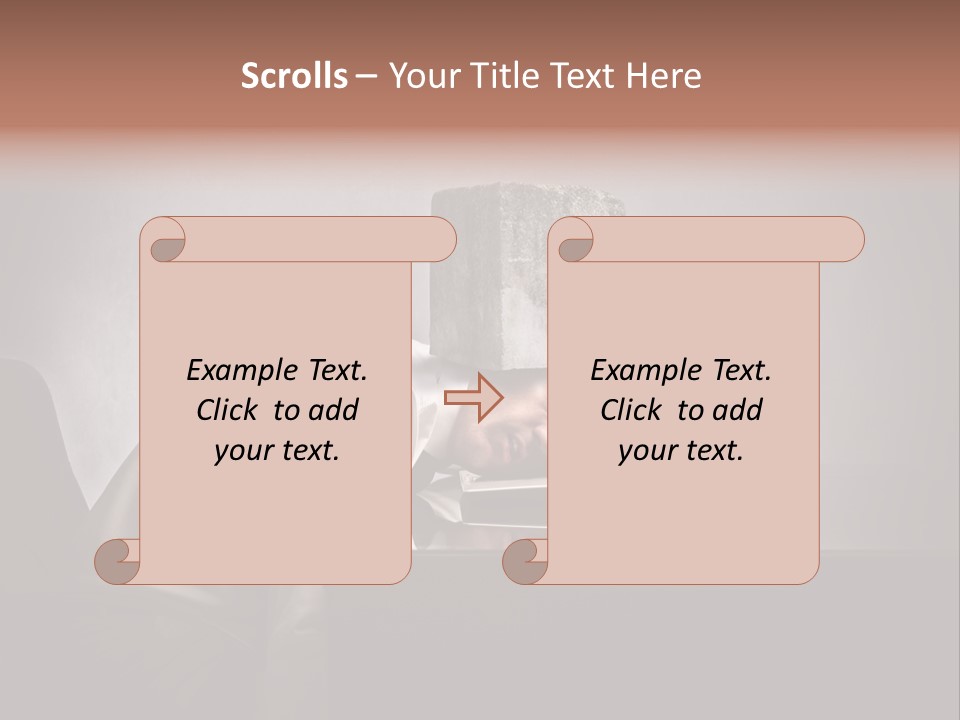 Scrolls – Your Title Text Here

Example Text. Click to add your text.

Example Text. Click to add your text.